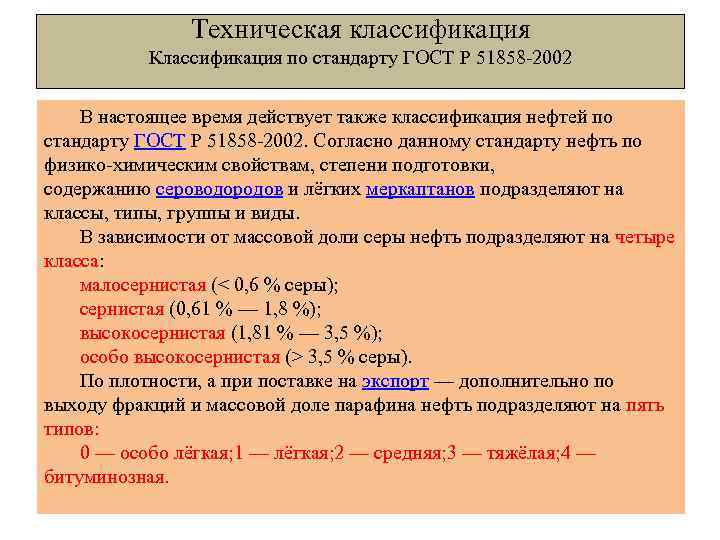 Техническая классификация
Классификация по стандарту ГОСТ Р 51858-2002

В настоящее время действует также классификация нефтей по стандарту ГОСТ Р 51858-2002. Согласно данному стандарту нефть по физико-химическим свойствам, степени подготовки, содержанию сероводородов и лёгких меркаптанов подразделяют на классы, типы, группы и виды.

В зависимости от массовой доли серы нефть подразделяют на четыре класса:
малосернистая (< 0,6 % серы);
сернистая (0,61 % — 1,8 %);
высокосернистая (1,81 % — 3,5 %);
особо высокосернистая (> 3,5 % серы).

По плотности, а при поставке на экспорт — дополнительно по выходу фракций и массовой доле парафина нефть подразделяют на пять типов:
0 — особо лёгкая;1 — лёгкая;2 — средняя;3 — тяжёлая;4 — битуминозная.